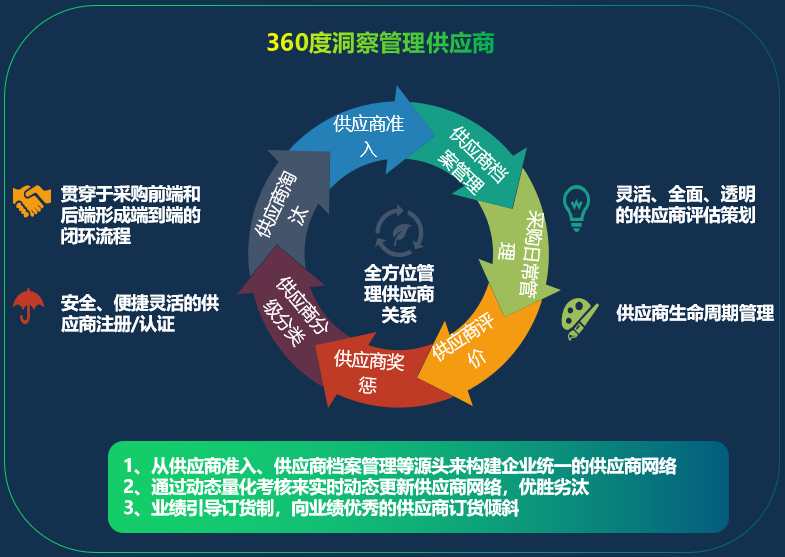 360度洞察管理供应商

贯穿于采购前端和后端形成端到端的闭环流程

安全、便捷灵活的供应商注册/认证

供应商准入

供应商档案管理

采购日常管理

供应商评价

供应商奖惩

供应商分级分类

供应商淘汰

全方位管理供应商关系

灵活、全面、透明的供应商评估策划

供应商生命周期管理

1、从供应商准入、供应商档案管理等源头来构建企业统一的供应商网络
2、通过动态量化考核来实时动态更新供应商网络，优胜劣汰
3、业绩引导订货制，向业绩优秀的供应商订货倾斜